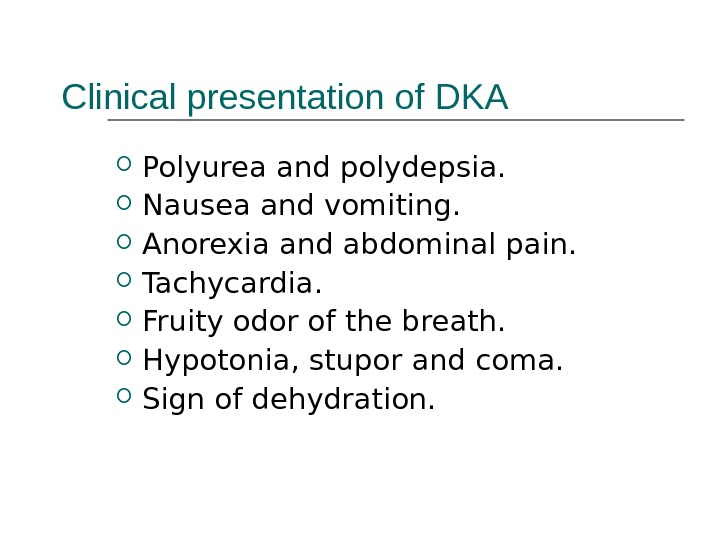 Clinical presentation of DKA

- Polyurea and polydepsia.
- Nausea and vomiting.
- Anorexia and abdominal pain.
- Tachycardia.
- Fruity odor of the breath.
- Hypotonia, stupor and coma.
- Sign of dehydration.